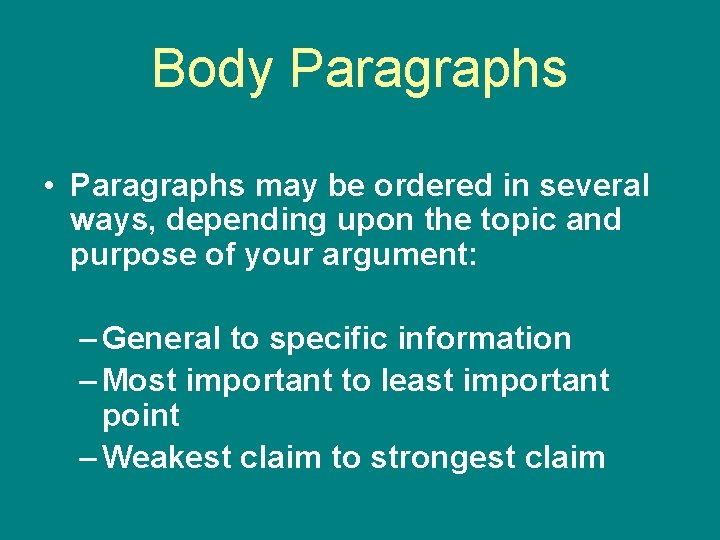 Body Paragraphs

• Paragraphs may be ordered in several ways, depending upon the topic and purpose of your argument:

– General to specific information
– Most important to least important point
– Weakest claim to strongest claim